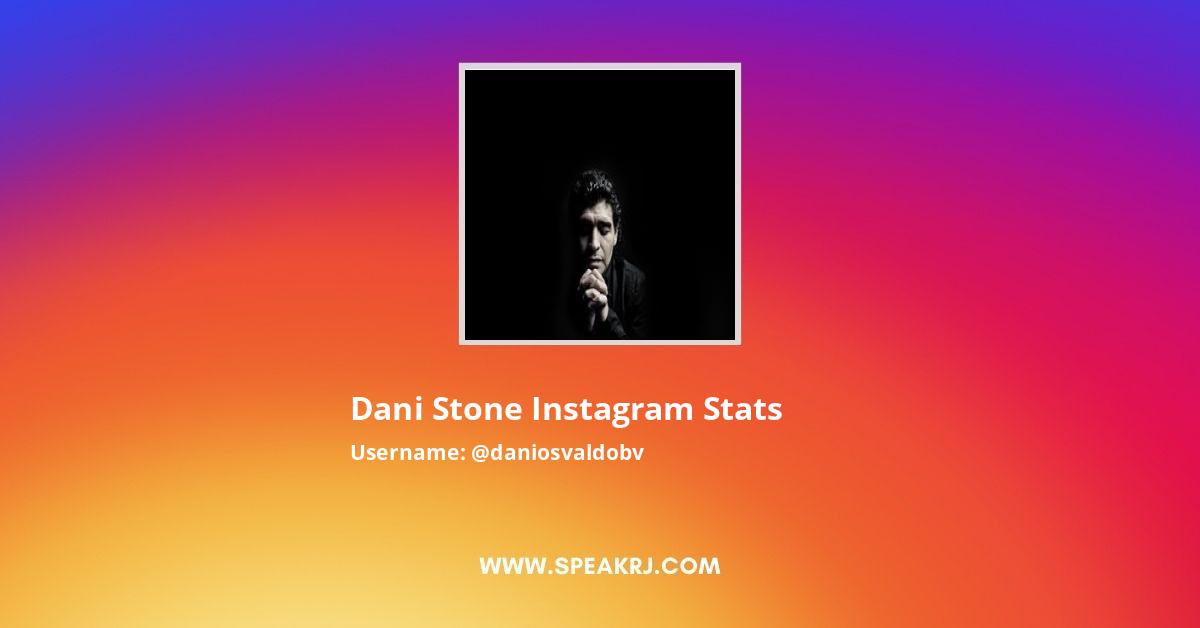 Dani Stone Instagram Stats

Username: @daniosvaldobv

WWW.SPEAKRJ.COM